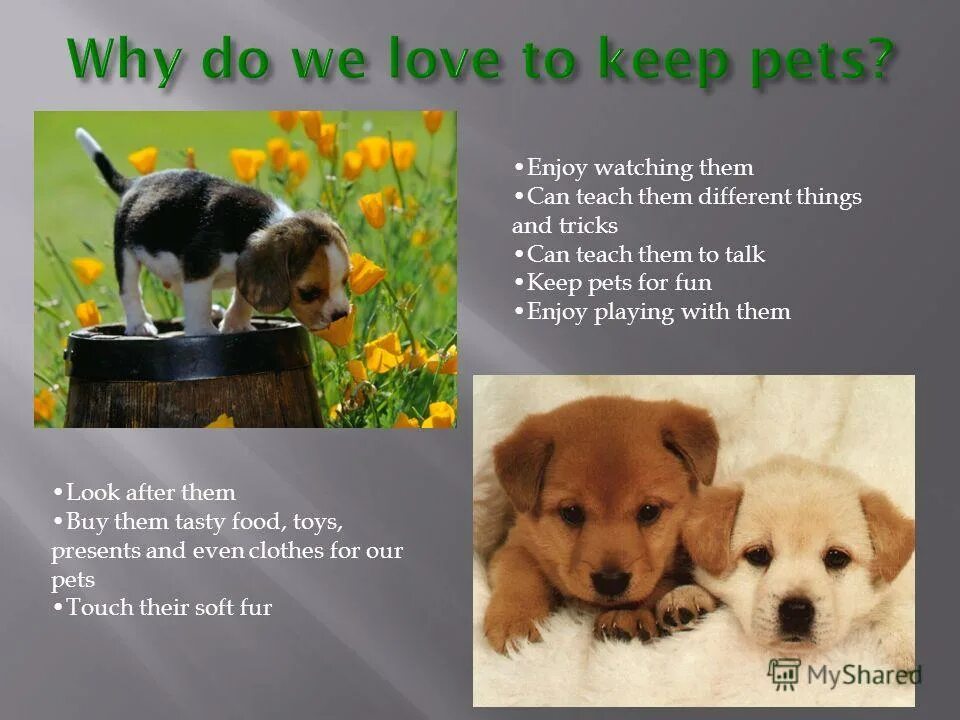 Why do we love to keep pets?

•Enjoy watching them
•Can teach them different things and tricks
•Can teach them to talk
•Keep pets for fun
•Enjoy playing with them

•Look after them
•Buy them tasty food, toys, presents and even clothes for our pets
•Touch their soft fur

MyShared